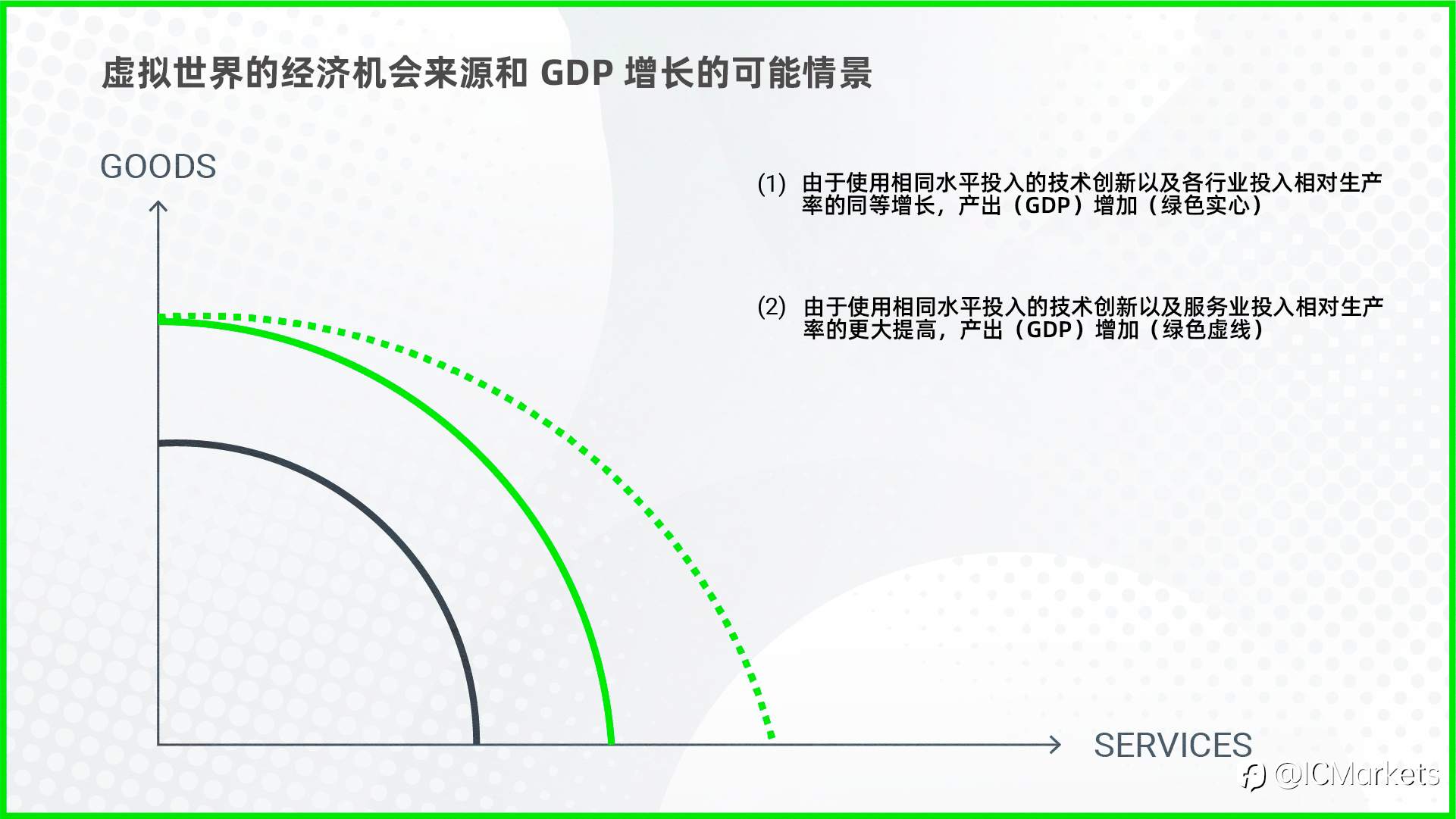 虚拟世界的经济机会来源和 GDP 增长的可能情景

GOODS

(1) 由于使用相同水平投入的技术创新以及各行业投入相对生产率的同等增长，产出（GDP）增加（绿色实心）

(2) 由于使用相同水平投入的技术创新以及服务业投入相对生产率的更大提高，产出（GDP）增加（绿色虚线）

SERVICES

@ICMarkets